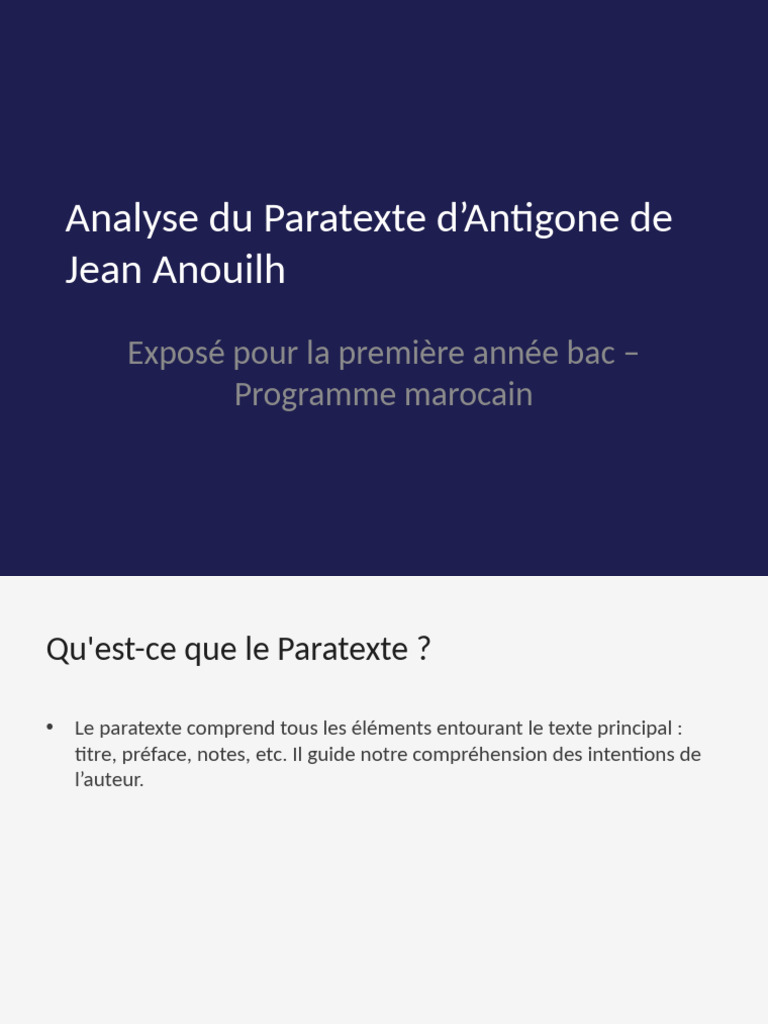 Analyse du Paratexte d’Antigone de Jean Anouilh

Exposé pour la première année bac – Programme marocain

Qu'est-ce que le Paratexte ?

• Le paratexte comprend tous les éléments entourant le texte principal : titre, préface, notes, etc. Il guide notre compréhension des intentions de l’auteur.